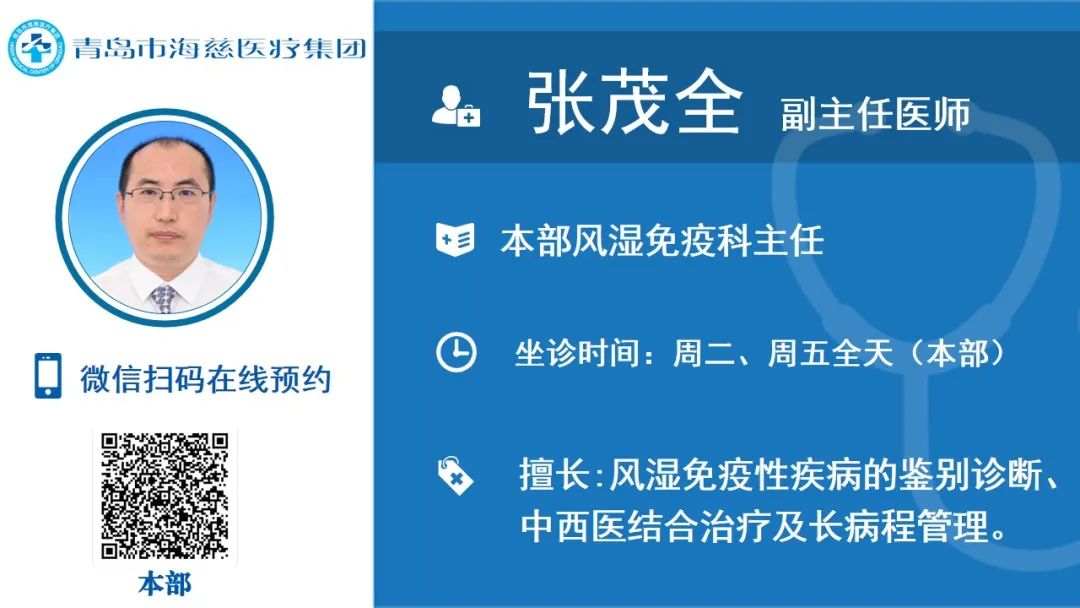 青岛市海慈医疗集团

微信扫码在线预约

本部

张茂全 副主任医师

本部风湿免疫科主任

坐诊时间：周二、周五全天（本部）

擅长：风湿免疫性疾病的鉴别诊断、中西医结合治疗及长病程管理。